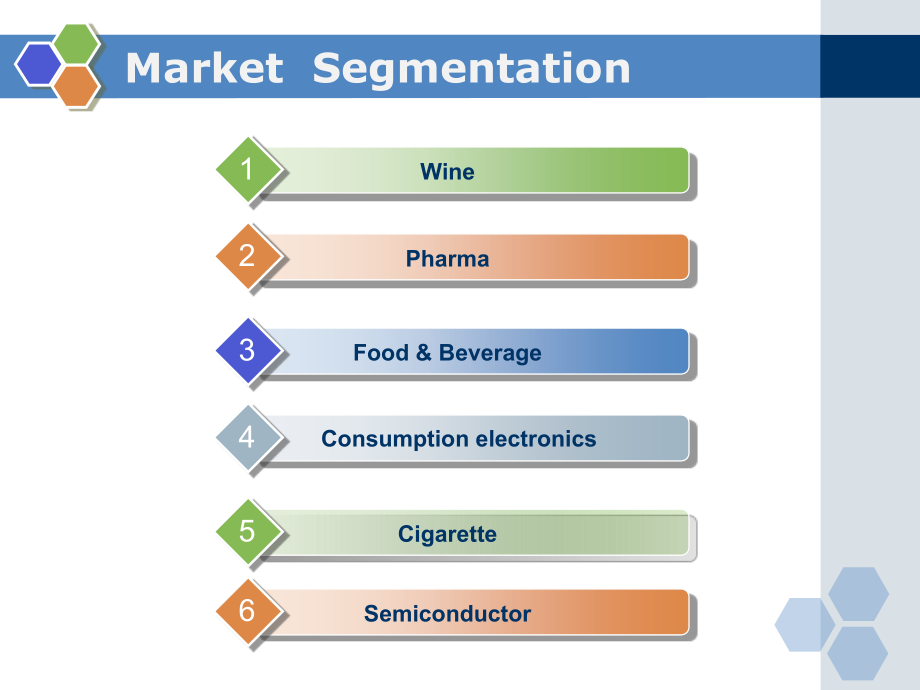 Market Segmentation

1 Wine

2 Pharma

3 Food & Beverage

4 Consumption electronics

5 Cigarette

6 Semiconductor